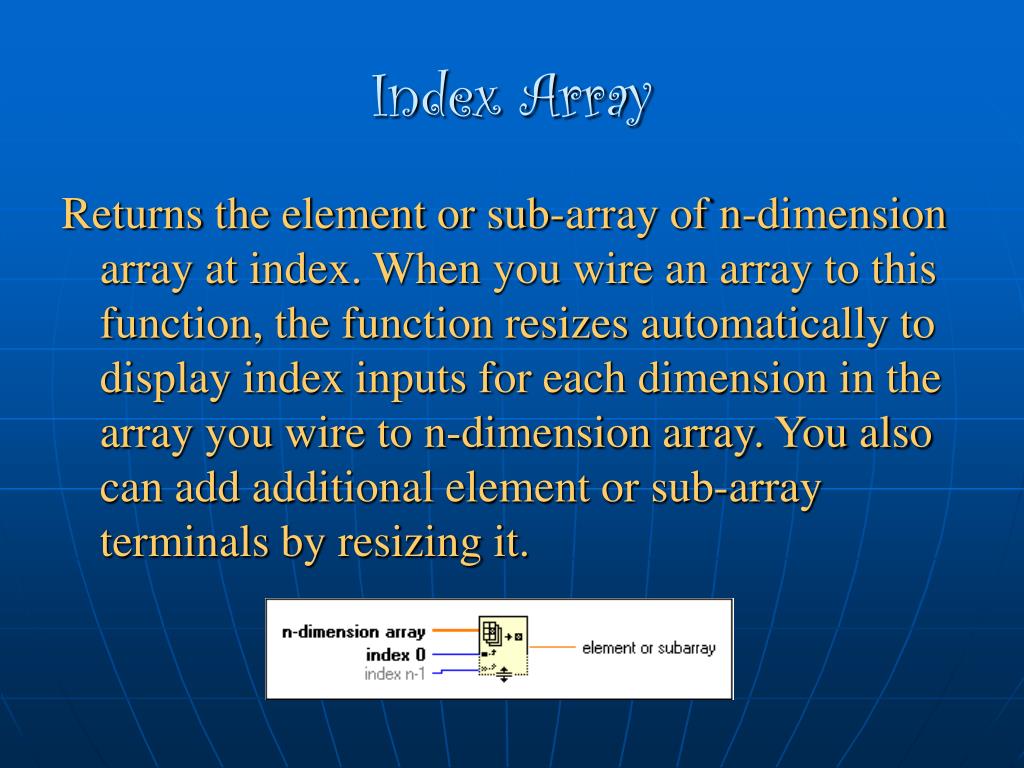 Index Array

Returns the element or sub-array of n-dimension array at index. When you wire an array to this function, the function resizes automatically to display index inputs for each dimension in the array you wire to n-dimension array. You also can add additional element or sub-array terminals by resizing it.

n-dimension array
index 0
index n-1
element or subarray